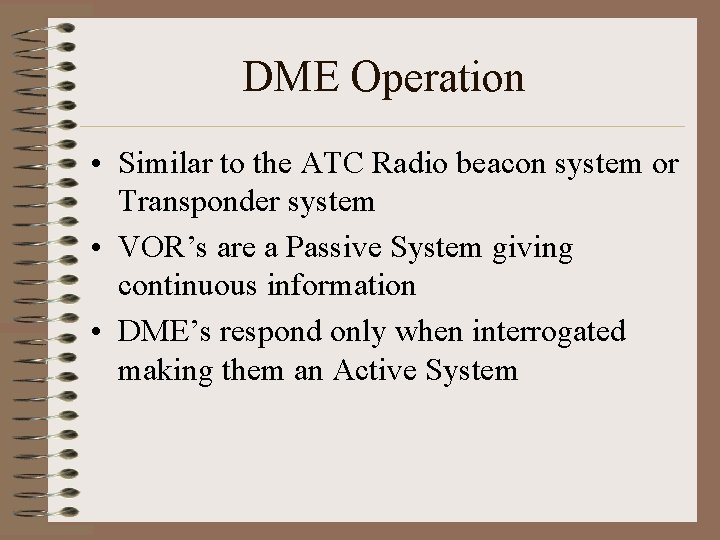 DME Operation

• Similar to the ATC Radio beacon system or Transponder system

• VOR’s are a Passive System giving continuous information

• DME’s respond only when interrogated making them an Active System